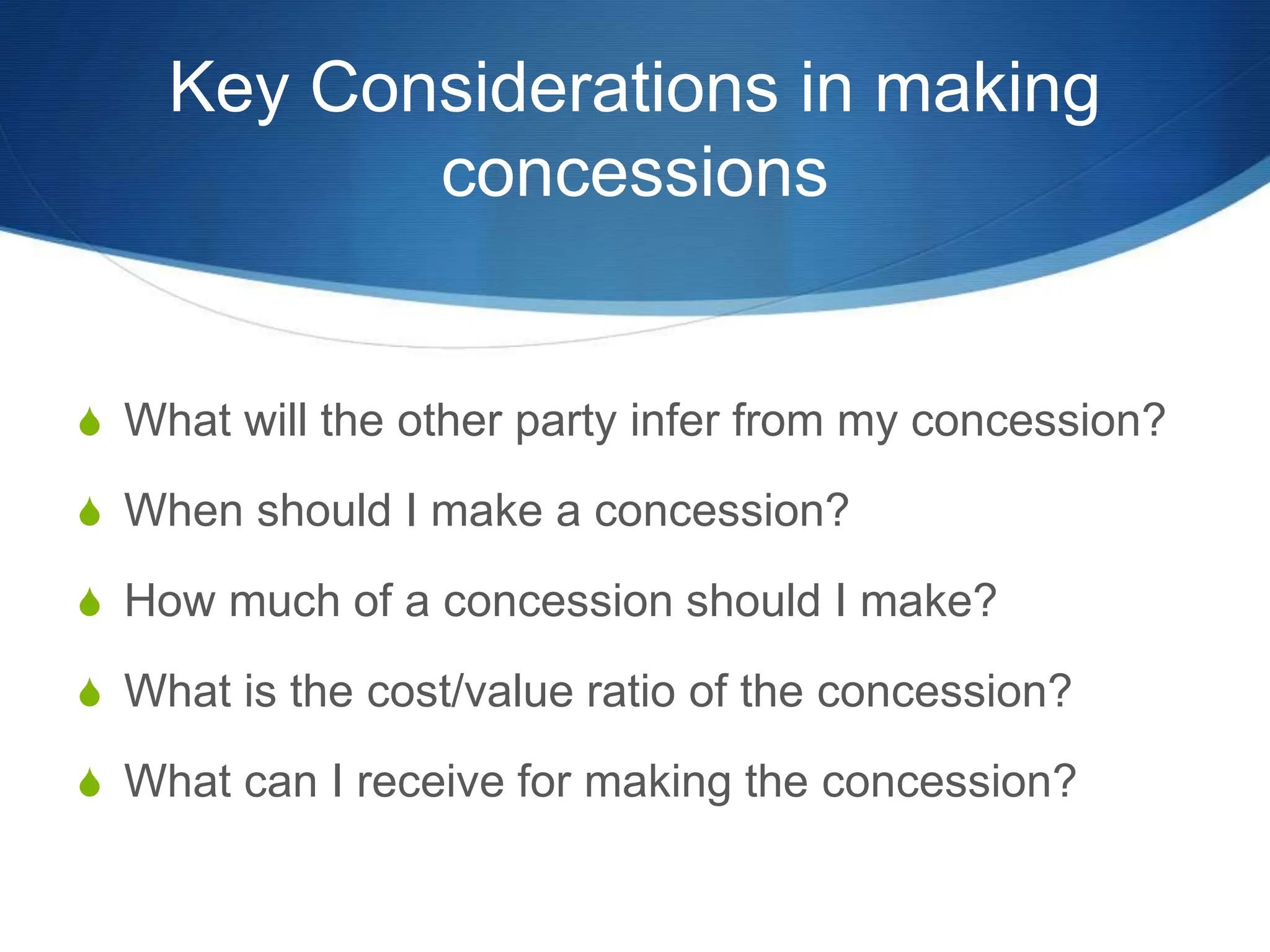 Key Considerations in making concessions

What will the other party infer from my concession?

When should I make a concession?

How much of a concession should I make?

What is the cost/value ratio of the concession?

What can I receive for making the concession?